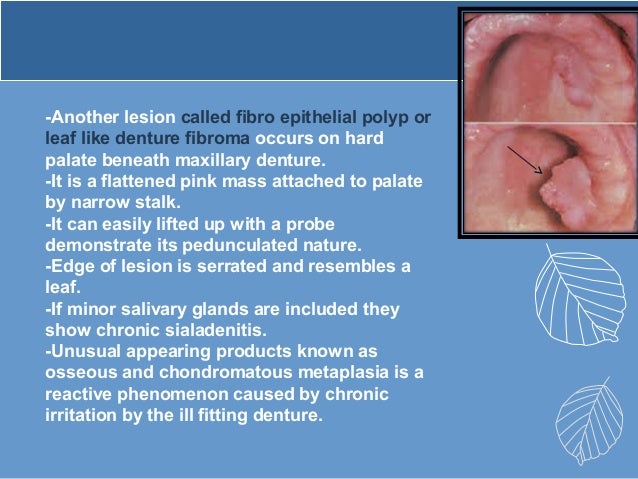 -Another lesion called fibro epithelial polyp or leaf like denture fibroma occurs on hard palate beneath maxillary denture.
-It is a flattened pink mass attached to palate by narrow stalk.
-It can easily lifted up with a probe demonstrate its pedunculated nature.
-Edge of lesion is serrated and resembles a leaf.
-If minor salivary glands are included they show chronic sialadenitis.
-Unusual appearing products known as osseous and chondromatous metaplasia is a reactive phenomenon caused by chronic irritation by the ill fitting denture.